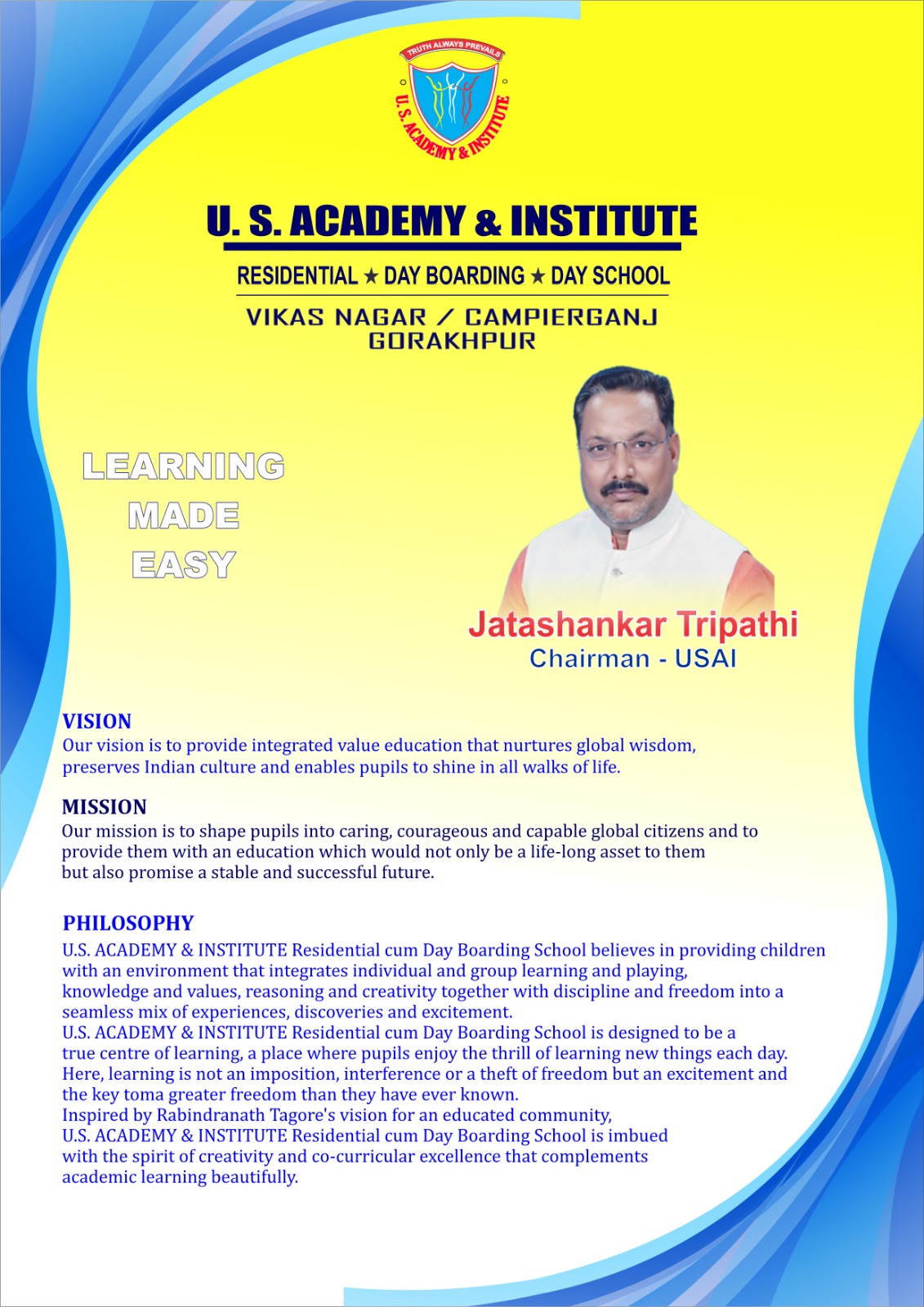 TRUTH ALWAYS PREVAILS
U.S. ACADEMY & INSTITUTE

U. S. ACADEMY & INSTITUTE

RESIDENTIAL ★ DAY BOARDING ★ DAY SCHOOL

VIKAS NAGAR / CAMPIERGANJ
GORAKHPUR

LEARNING
MADE
EASY

Jatashankar Tripathi
Chairman - USAI

VISION
Our vision is to provide integrated value education that nurtures global wisdom, preserves Indian culture and enables pupils to shine in all walks of life.

MISSION
Our mission is to shape pupils into caring, courageous and capable global citizens and to provide them with an education which would not only be a life-long asset to them but also promise a stable and successful future.

PHILOSOPHY
U.S. ACADEMY & INSTITUTE Residential cum Day Boarding School believes in providing children with an environment that integrates individual and group learning and playing, knowledge and values, reasoning and creativity together with discipline and freedom into a seamless mix of experiences, discoveries and excitement.
U.S. ACADEMY & INSTITUTE Residential cum Day Boarding School is designed to be a true centre of learning, a place where pupils enjoy the thrill of learning new things each day. Here, learning is not an imposition, interference or a theft of freedom but an excitement and the key toma greater freedom than they have ever known.
Inspired by Rabindranath Tagore's vision for an educated community,
U.S. ACADEMY & INSTITUTE Residential cum Day Boarding School is imbued with the spirit of creativity and co-curricular excellence that complements academic learning beautifully.